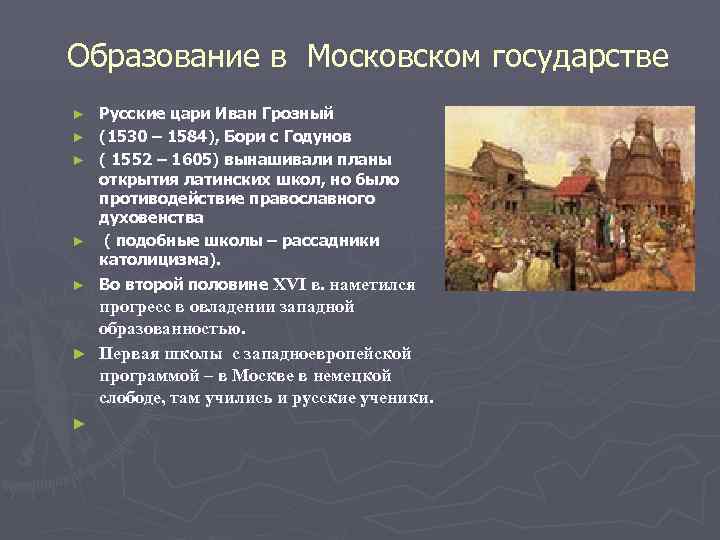 Образование в Московском государстве

► Русские цари Иван Грозный
► (1530 – 1584), Бори с Годунов
► ( 1552 – 1605) вынашивали планы открытия латинских школ, но было противодействие православного духовенства
► ( подобные школы – рассадники католицизма).
► Во второй половине XVI в. наметился прогресс в овладении западной образованностью.
► Первая школы с западноевропейской программой – в Москве в немецкой слободе, там учились и русские ученики.
►